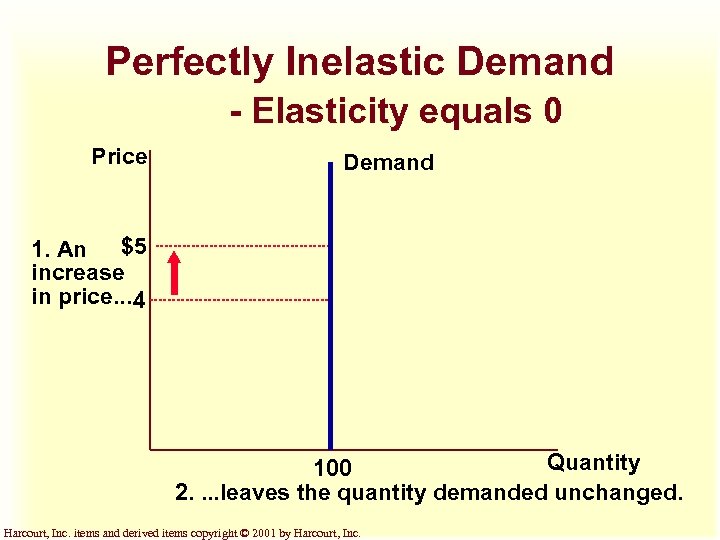 Perfectly Inelastic Demand

- Elasticity equals 0

Price

Demand

1. An increase in price...

$5

4

100

Quantity

2. ...leaves the quantity demanded unchanged.

Harcourt, Inc. items and derived items copyright © 2001 by Harcourt, Inc.